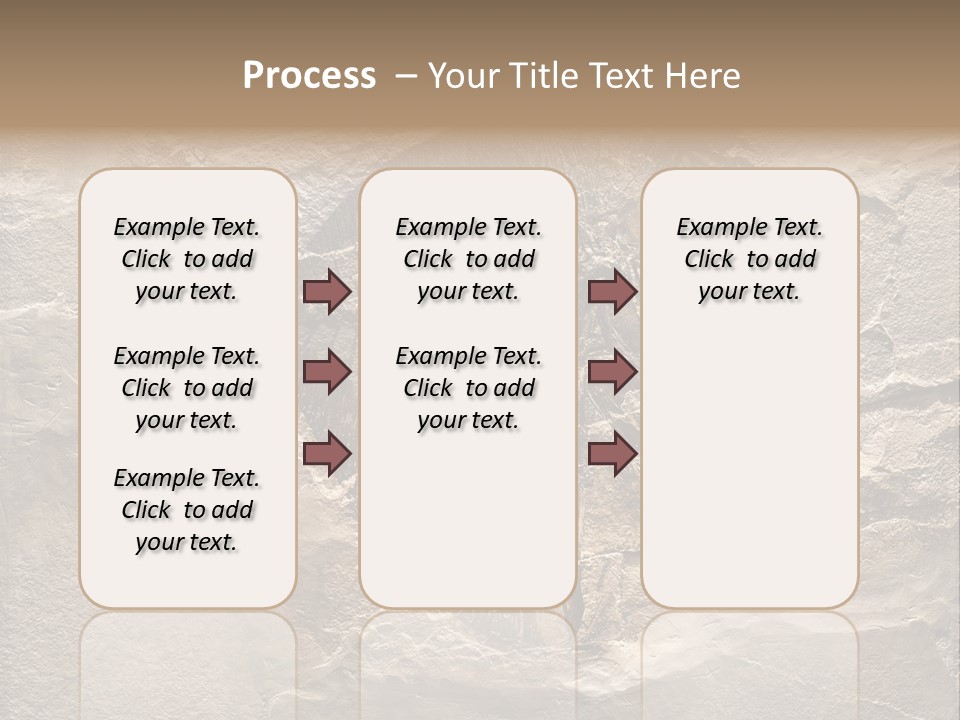 Process – Your Title Text Here

Example Text. Click to add your text.

Example Text. Click to add your text.

Example Text. Click to add your text.

Example Text. Click to add your text.

Example Text. Click to add your text.

Example Text. Click to add your text.